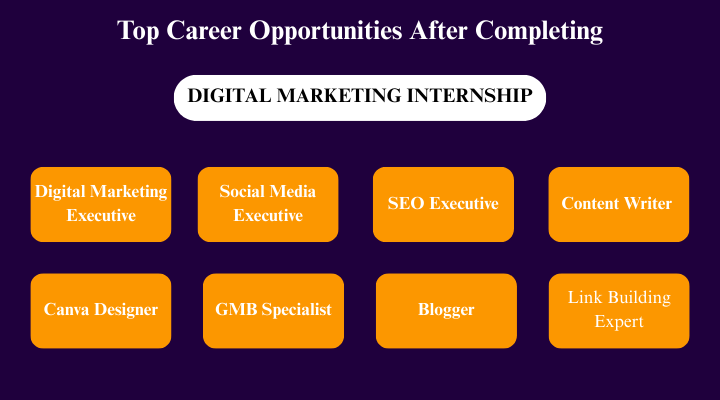 Top Career Opportunities After Completing

DIGITAL MARKETING INTERNSHIP

Digital Marketing Executive

Social Media Executive

SEO Executive

Content Writer

Canva Designer

GMB Specialist

Blogger

Link Building Expert